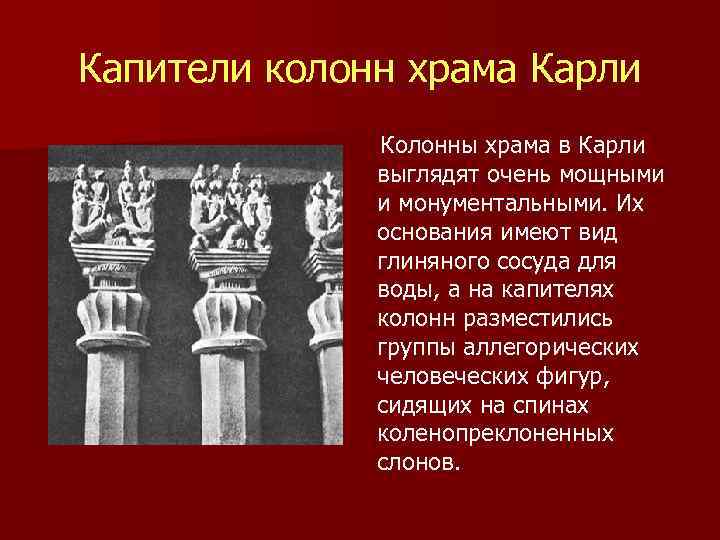 Капители колонн храма Карли

Колонны храма в Карли выглядят очень мощными и монументальными. Их основания имеют вид глиняного сосуда для воды, а на капителях колонн разместились группы аллегорических человеческих фигур, сидящих на спинах коленопреклоненных слонов.